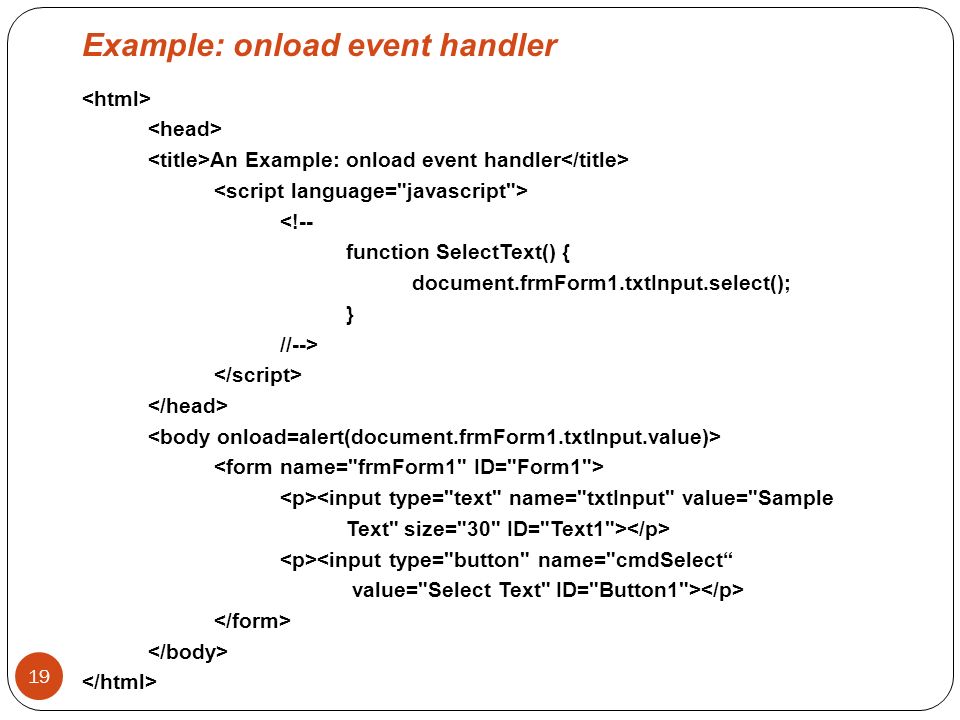 Example: onload event handler

<html>
<head>
<title>An Example: onload event handler</title>
<script language="javascript">
<!--
function SelectText() {
document.frmForm1.txtInput.select();
}
//-->
</script>
</head>
<body onload=alert(document.frmForm1.txtInput.value)>
<form name="frmForm1" ID="Form1">
<p><input type="text" name="txtInput" value="Sample Text" size="30" ID="Text1"></p>
<p><input type="button" name="cmdSelect“ value="Select Text" ID="Button1"></p>
</form>
</body>
</html>

19